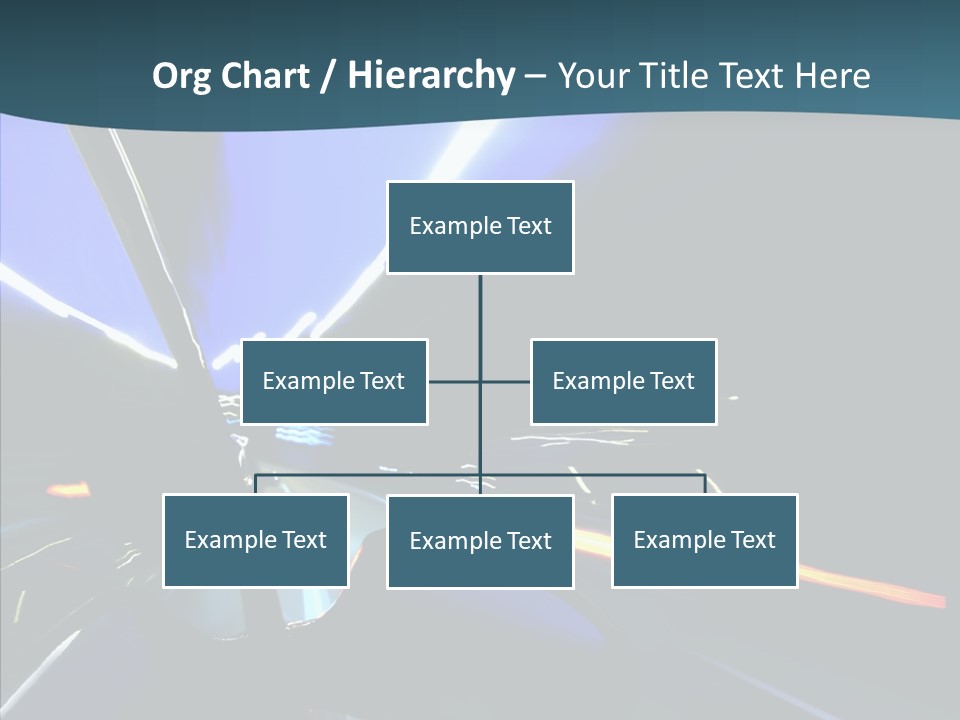 Org Chart / Hierarchy – Your Title Text Here

Example Text

Example Text

Example Text

Example Text

Example Text

Example Text